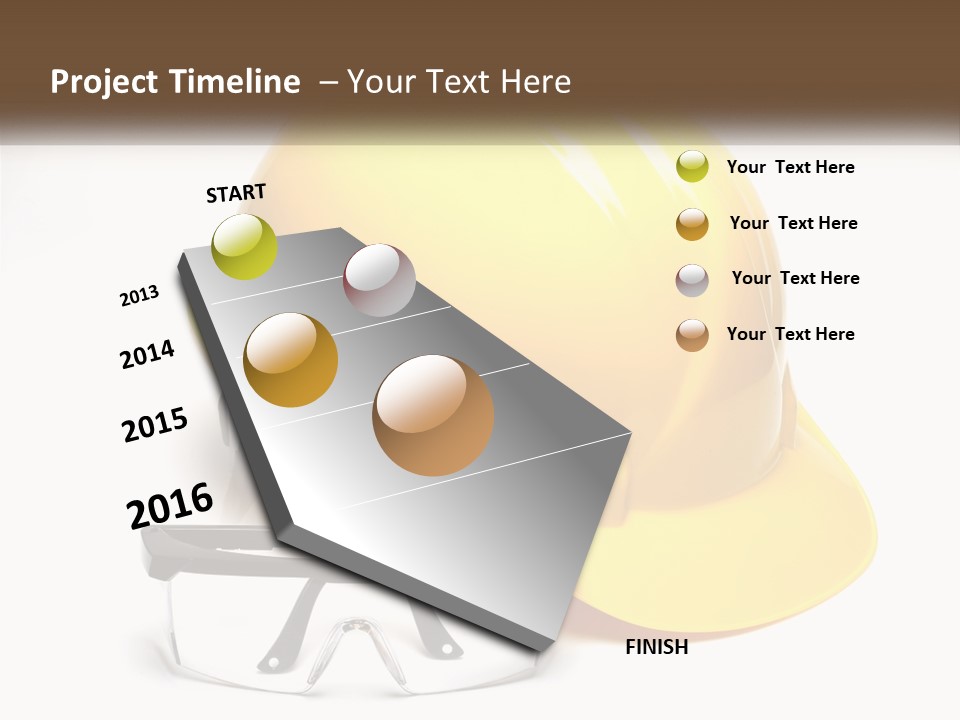 Project Timeline – Your Text Here

START

2013

2014

2015

2016

FINISH

Your Text Here

Your Text Here

Your Text Here

Your Text Here